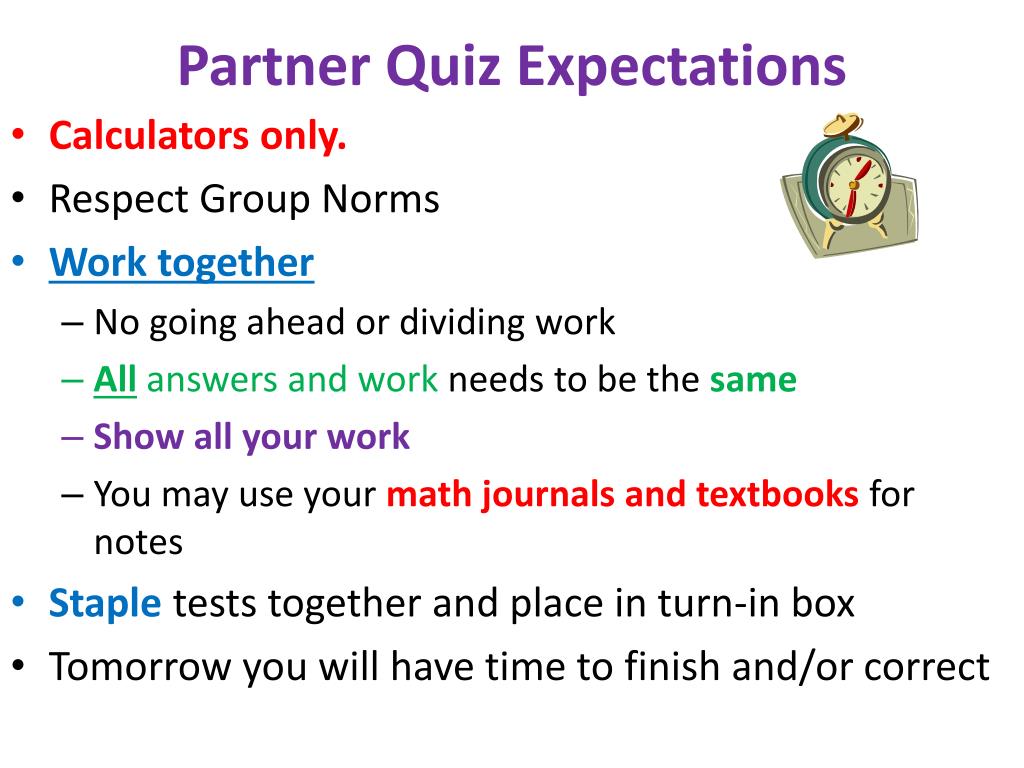 Partner Quiz Expectations

• Calculators only.
• Respect Group Norms
• Work together
– No going ahead or dividing work
– All answers and work needs to be the same
– Show all your work
– You may use your math journals and textbooks for notes
• Staple tests together and place in turn-in box
• Tomorrow you will have time to finish and/or correct